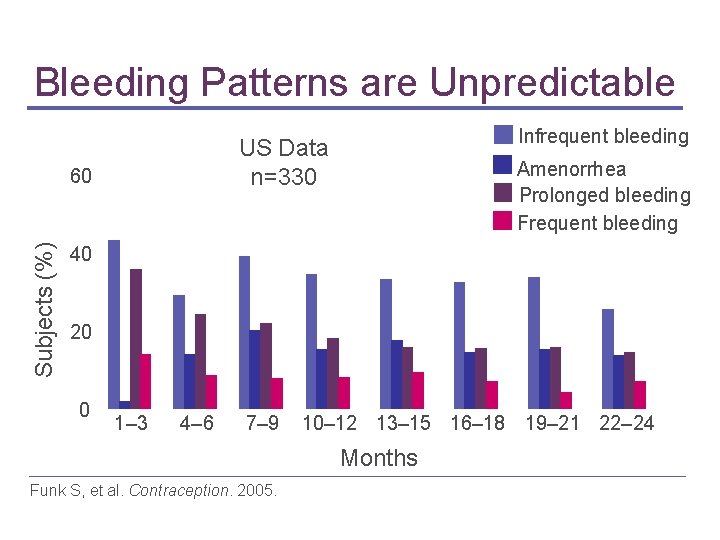 Bleeding Patterns are Unpredictable

US Data
n=330

Infrequent bleeding
Amenorrhea
Prolonged bleeding
Frequent bleeding

Subjects (%)
60
40
20
0

1–3
4–6
7–9
10–12
13–15
16–18
19–21
22–24

Months

Funk S, et al. Contraception. 2005.